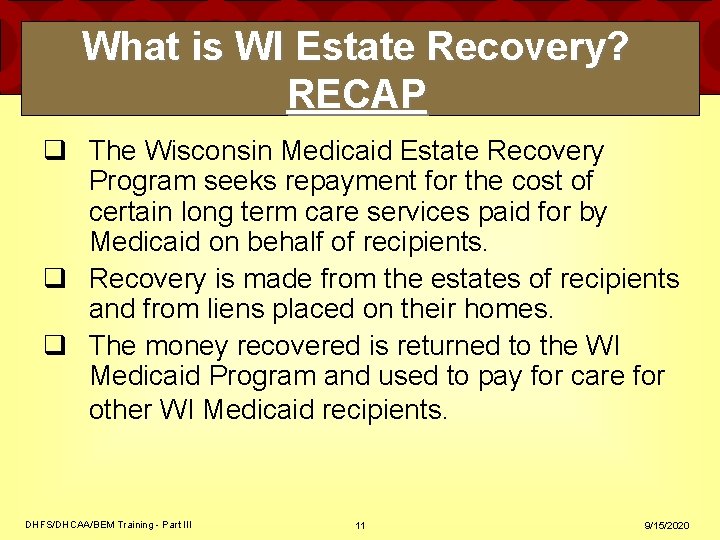 What is WI Estate Recovery?
RECAP

☐ The Wisconsin Medicaid Estate Recovery Program seeks repayment for the cost of certain long term care services paid for by Medicaid on behalf of recipients.
☐ Recovery is made from the estates of recipients and from liens placed on their homes.
☐ The money recovered is returned to the WI Medicaid Program and used to pay for care for other WI Medicaid recipients.

DHFS/DHCAA/BEM Training - Part III
11
9/15/2020